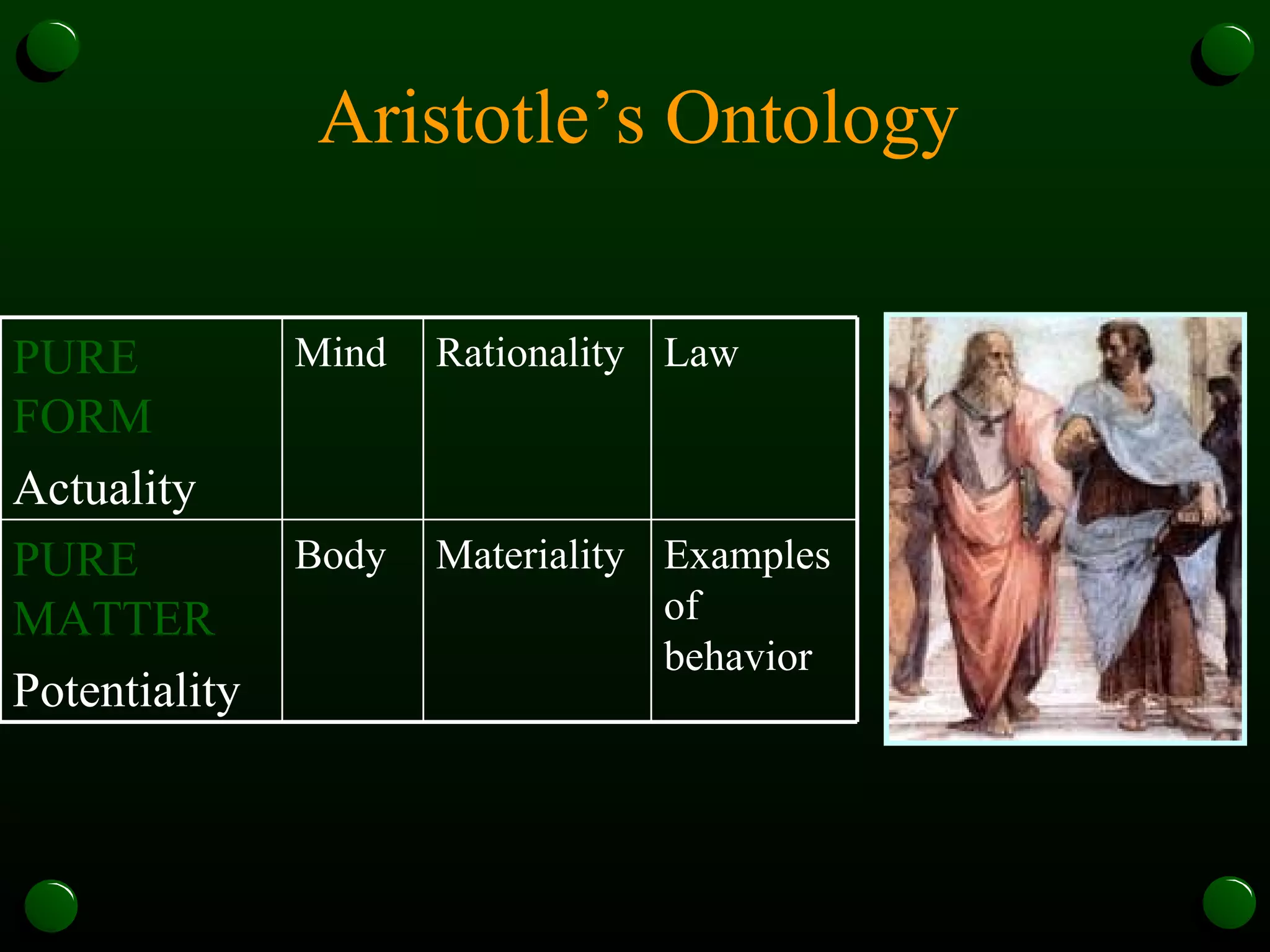 Aristotle's Ontology

| PURE FORM Actuality | Mind | Rationality | Law |
|---|---|---|---|
| PURE MATTER Potentiality | Body | Materiality | Examples of behavior |